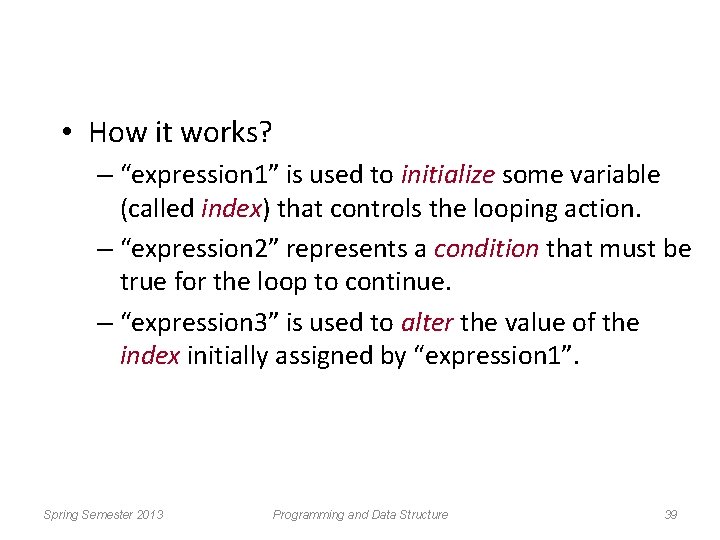 • How it works?

– “expression1” is used to initialize some variable (called index) that controls the looping action.

– “expression2” represents a condition that must be true for the loop to continue.

– “expression3” is used to alter the value of the index initially assigned by “expression1”.

Spring Semester 2013

Programming and Data Structure

39